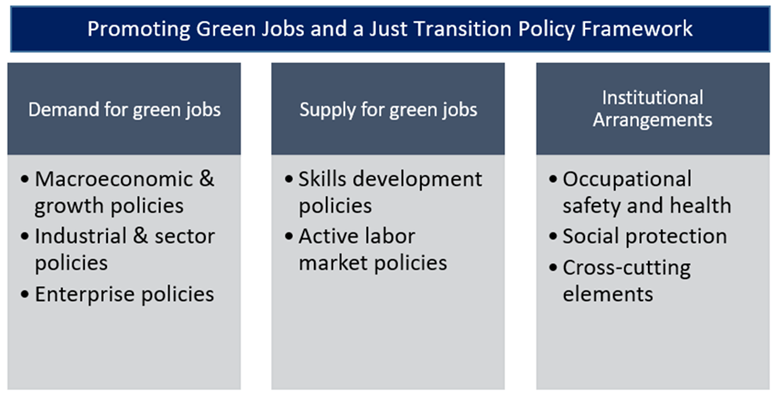 Promoting Green Jobs and a Just Transition Policy Framework

Demand for green jobs

• Macroeconomic & growth policies
• Industrial & sector policies
• Enterprise policies

Supply for green jobs

• Skills development policies
• Active labor market policies

Institutional Arrangements

• Occupational safety and health
• Social protection
• Cross-cutting elements